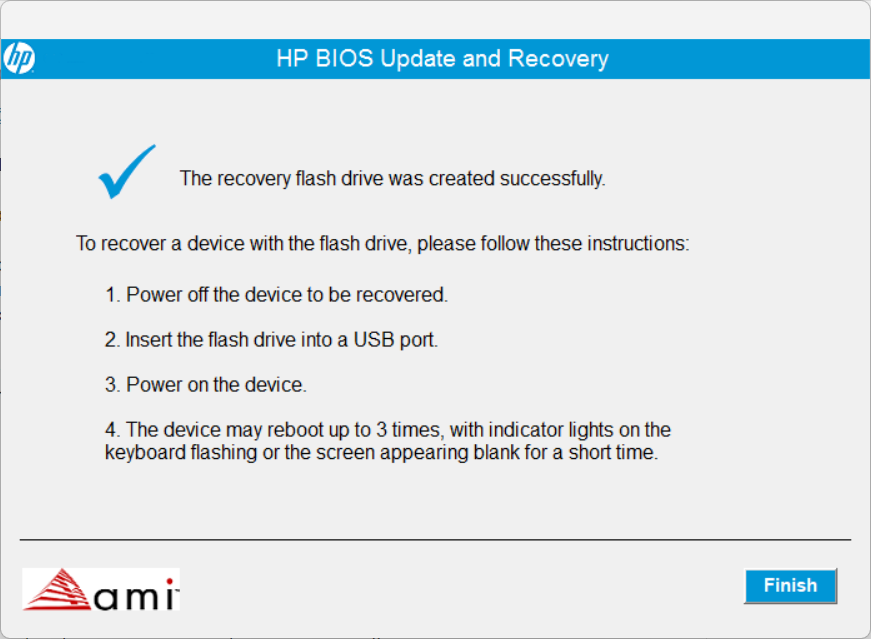 hp

HP BIOS Update and Recovery

The recovery flash drive was created successfully.

To recover a device with the flash drive, please follow these instructions:

1. Power off the device to be recovered.

2. Insert the flash drive into a USB port.

3. Power on the device.

4. The device may reboot up to 3 times, with indicator lights on the keyboard flashing or the screen appearing blank for a short time.

ami

Finish